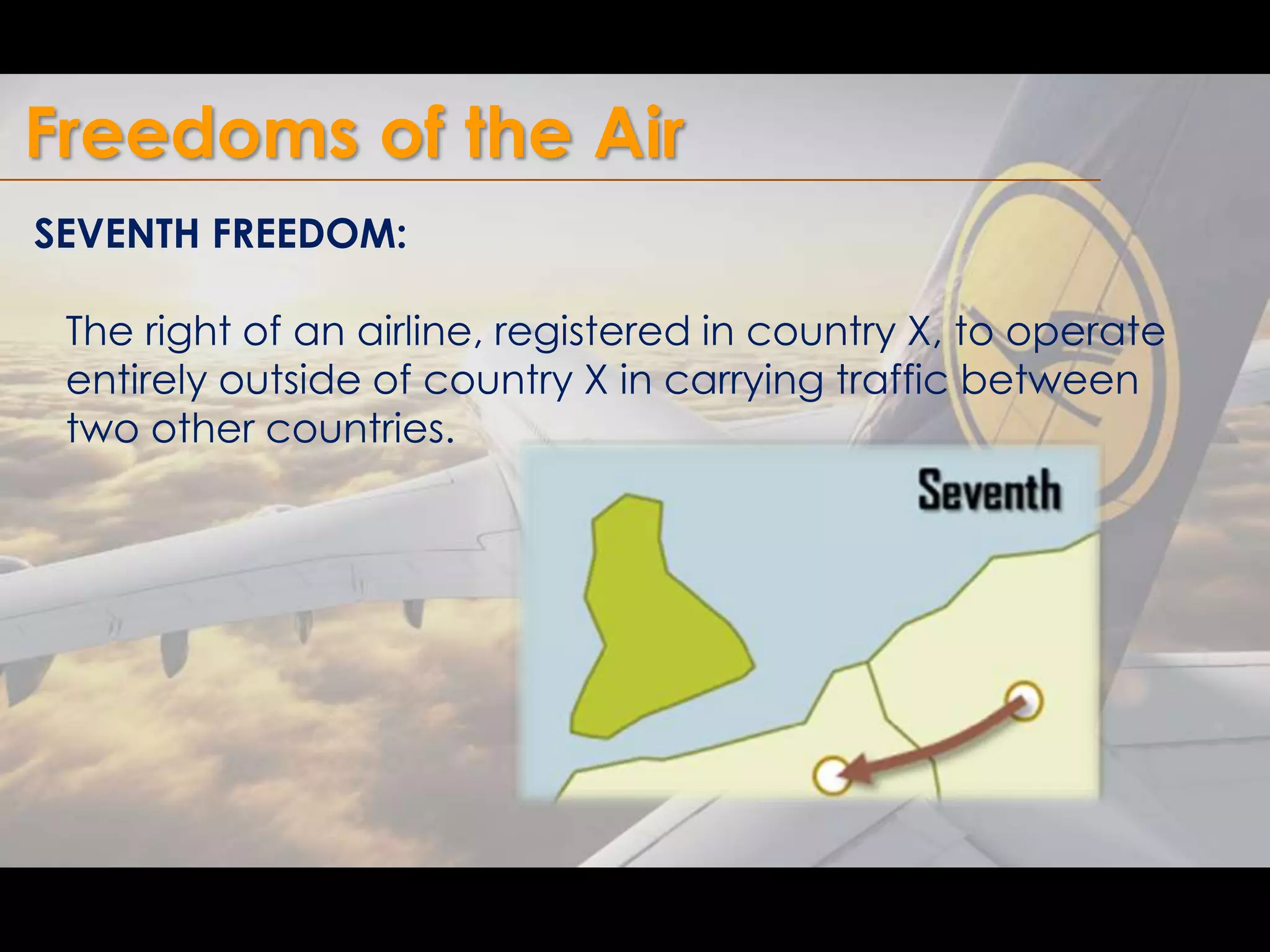 Freedoms of the Air

SEVENTH FREEDOM:

The right of an airline, registered in country X, to operate entirely outside of country X in carrying traffic between two other countries.

Seventh